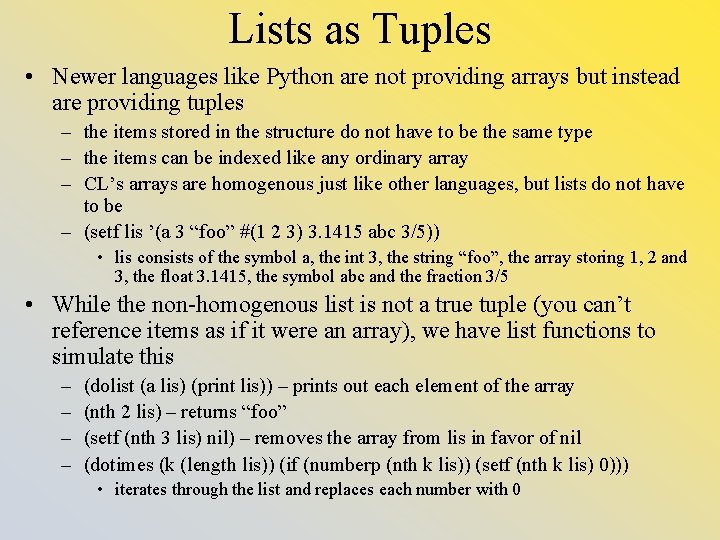 Lists as Tuples

• Newer languages like Python are not providing arrays but instead are providing tuples

– the items stored in the structure do not have to be the same type

– the items can be indexed like any ordinary array

– CL's arrays are homogenous just like other languages, but lists do not have to be

– (setf lis '(a 3 "foo" #(1 2 3) 3.1415 abc 3/5))

• lis consists of the symbol a, the int 3, the string "foo", the array storing 1, 2 and 3, the float 3.1415, the symbol abc and the fraction 3/5

• While the non-homogenous list is not a true tuple (you can't reference items as if it were an array), we have list functions to simulate this

– (dolist (a lis) (print lis)) – prints out each element of the array

– (nth 2 lis) – returns "foo"

– (setf (nth 3 lis) nil) – removes the array from lis in favor of nil

– (dotimes (k (length lis)) (if (numberp (nth k lis)) (setf (nth k lis) 0)))

• iterates through the list and replaces each number with 0